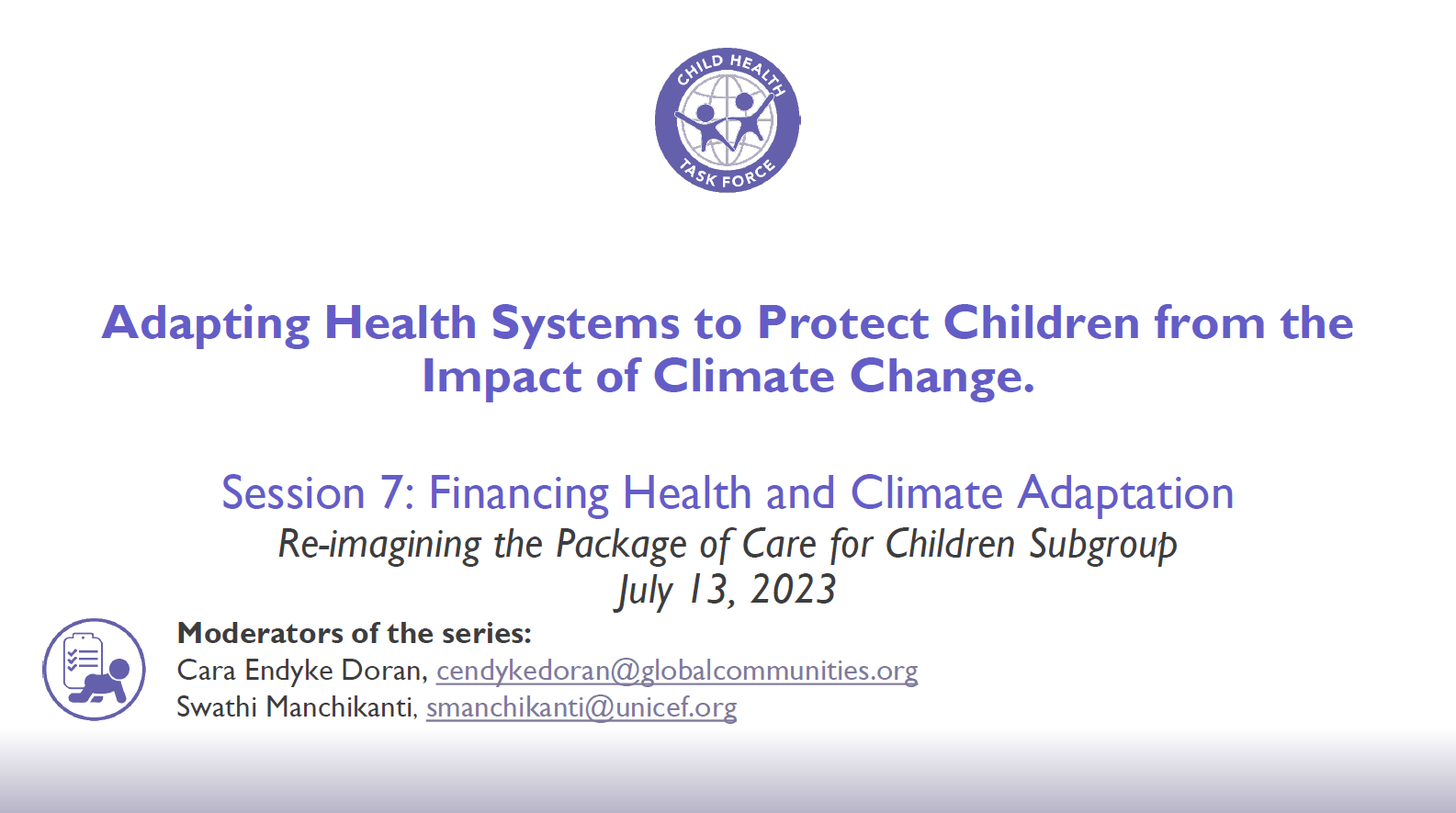 CHILD HEALTH
TASK FORCE

Adapting Health Systems to Protect Children from the Impact of Climate Change.

Session 7: Financing Health and Climate Adaptation
Re-imagining the Package of Care for Children Subgroup
July 13, 2023

Moderators of the series:
Cara Endyke Doran, cendykedoran@globalcommunities.org
Swathi Manchikanti, smanchikanti@unicef.org